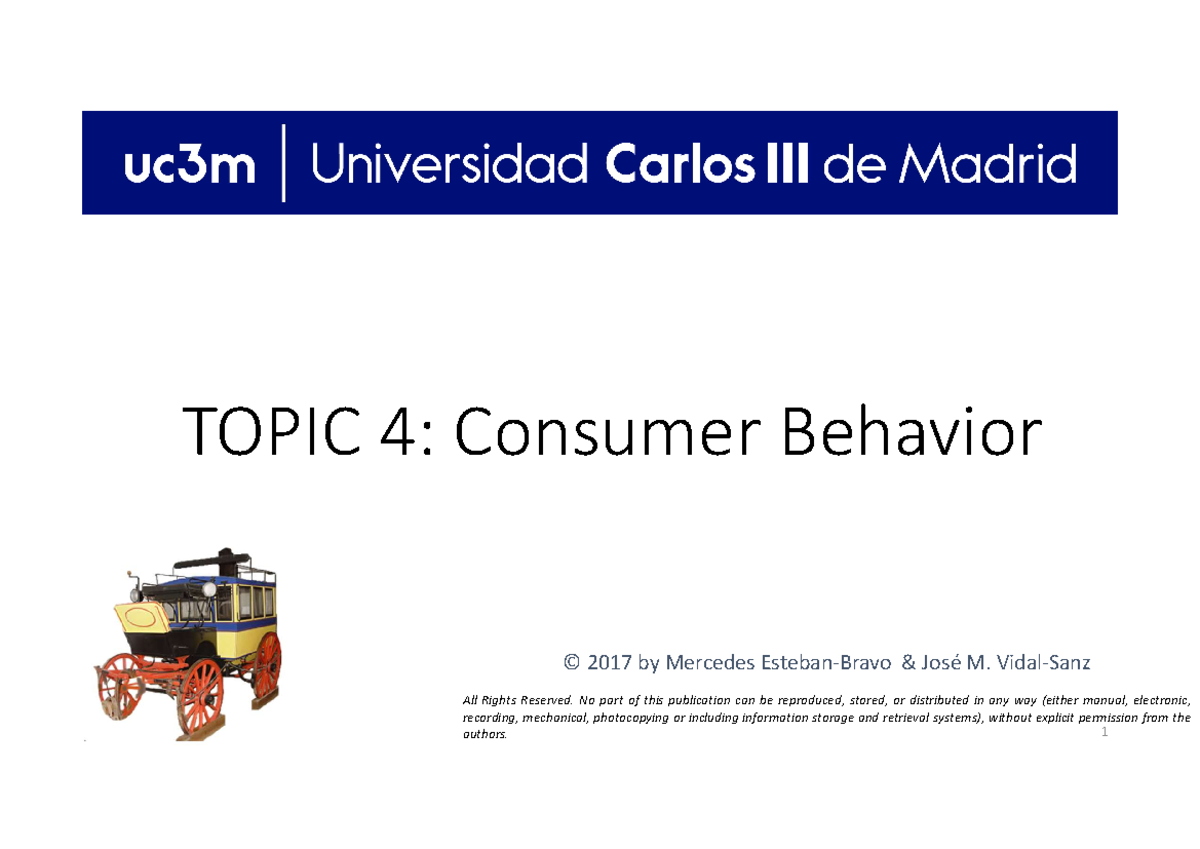 uc3m | Universidad Carlos III de Madrid

TOPIC 4: Consumer Behavior

© 2017 by Mercedes Esteban-Bravo & José M. Vidal-Sanz

All Rights Reserved. No part of this publication can be reproduced, stored, or distributed in any way (either manual, electronic, recording, mechanical, photocopying or including information storage and retrieval systems), without explicit permission from the authors.

1